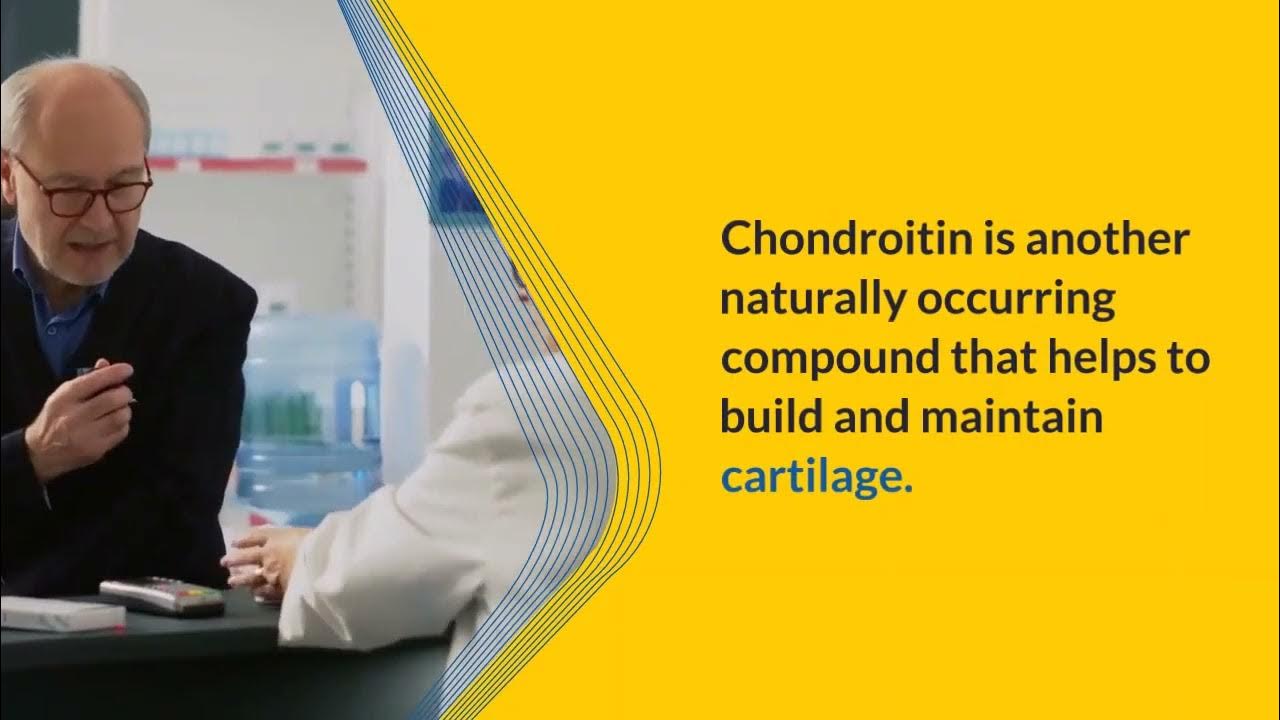 Chondroitin is another naturally occurring compound that helps to build and maintain cartilage.